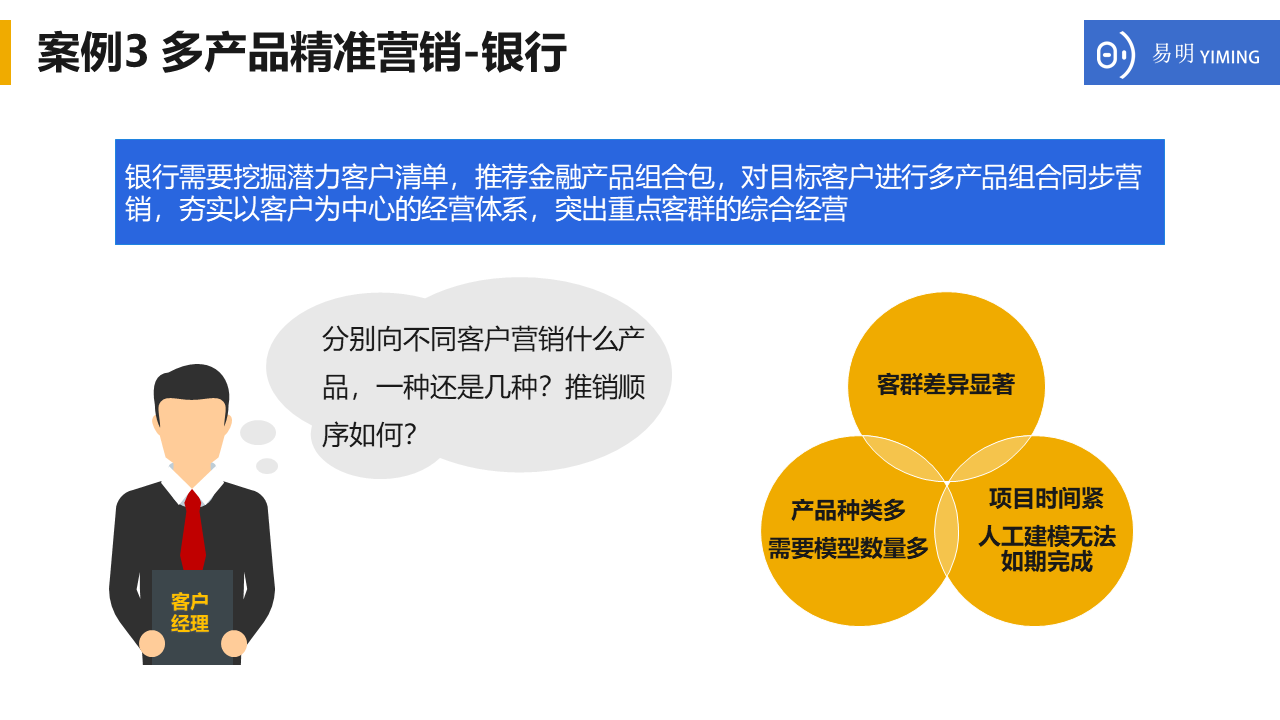 案例3 多产品精准营销-银行

易明 YIMING

银行需要挖掘潜力客户清单，推荐金融产品组合包，对目标客户进行多产品组合同步营销，夯实以客户为中心的经营体系，突出重点客群的综合经营

分别向不同客户营销什么产品，一种还是几种？推销顺序如何？

客户经理

客群差异显著

产品种类多
需要模型数量多

项目时间紧
人工建模无法如期完成